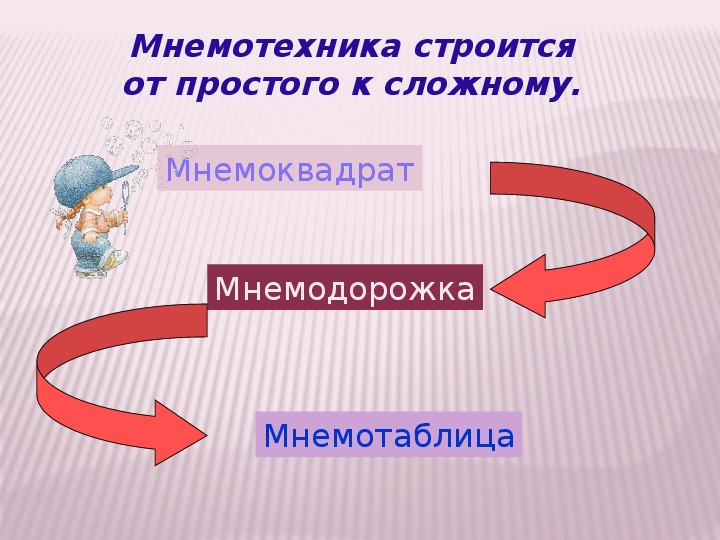 Мнемотехника строится от простого к сложному.

Мнемоквадрат

Мнемодорожка

Мнемотаблица